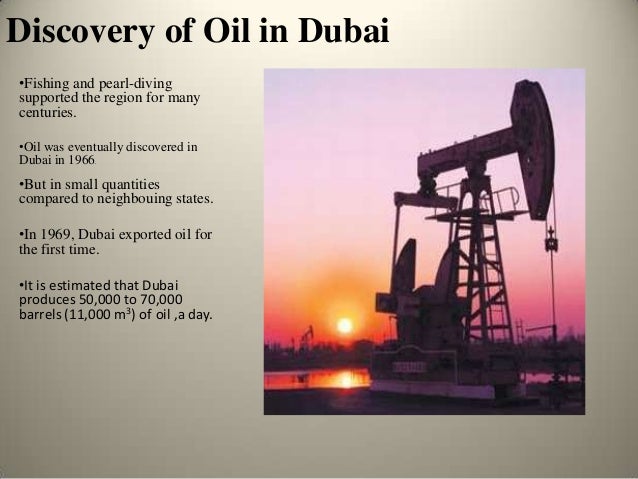 Discovery of Oil in Dubai

•Fishing and pearl-diving supported the region for many centuries.

•Oil was eventually discovered in Dubai in 1966.

•But in small quantities compared to neighbouing states.

•In 1969, Dubai exported oil for the first time.

•It is estimated that Dubai produces 50,000 to 70,000 barrels (11,000 $m^3$) of oil ,a day.